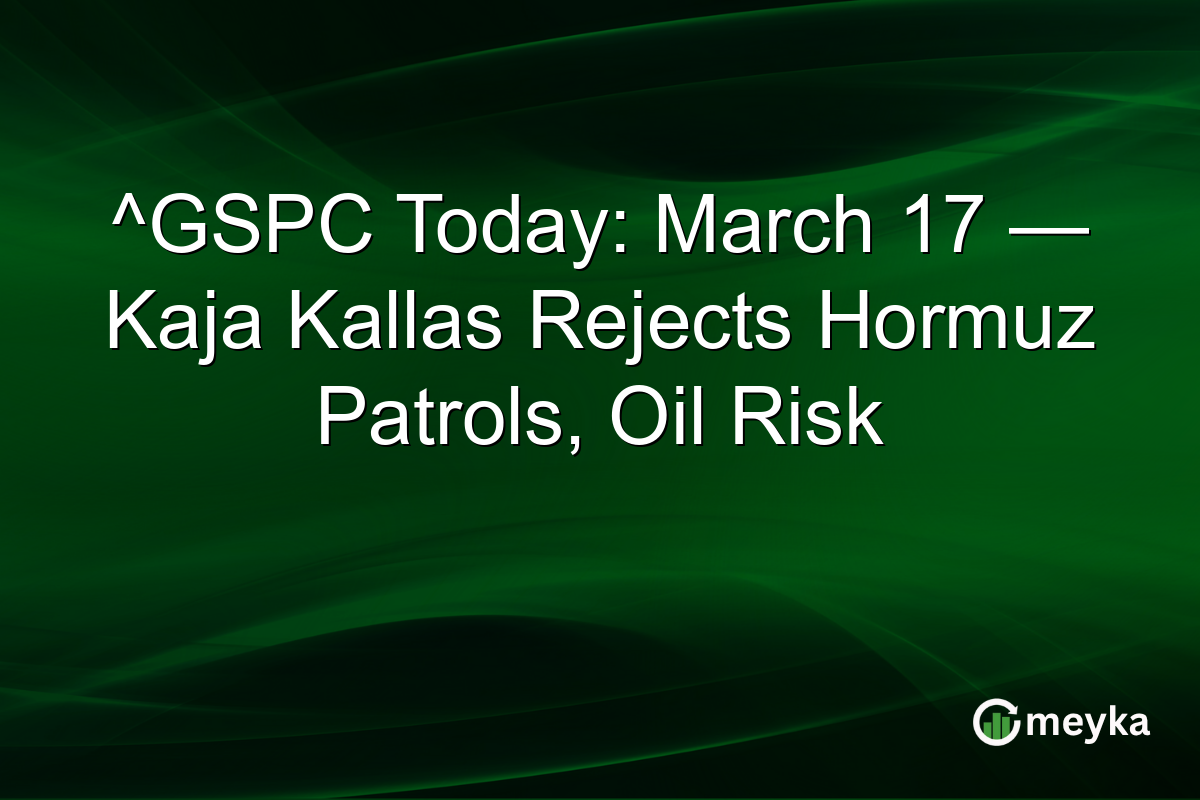 ^GSPC Today: March 17 — Kaja Kallas Rejects Hormuz Patrols, Oil Risk

meyka